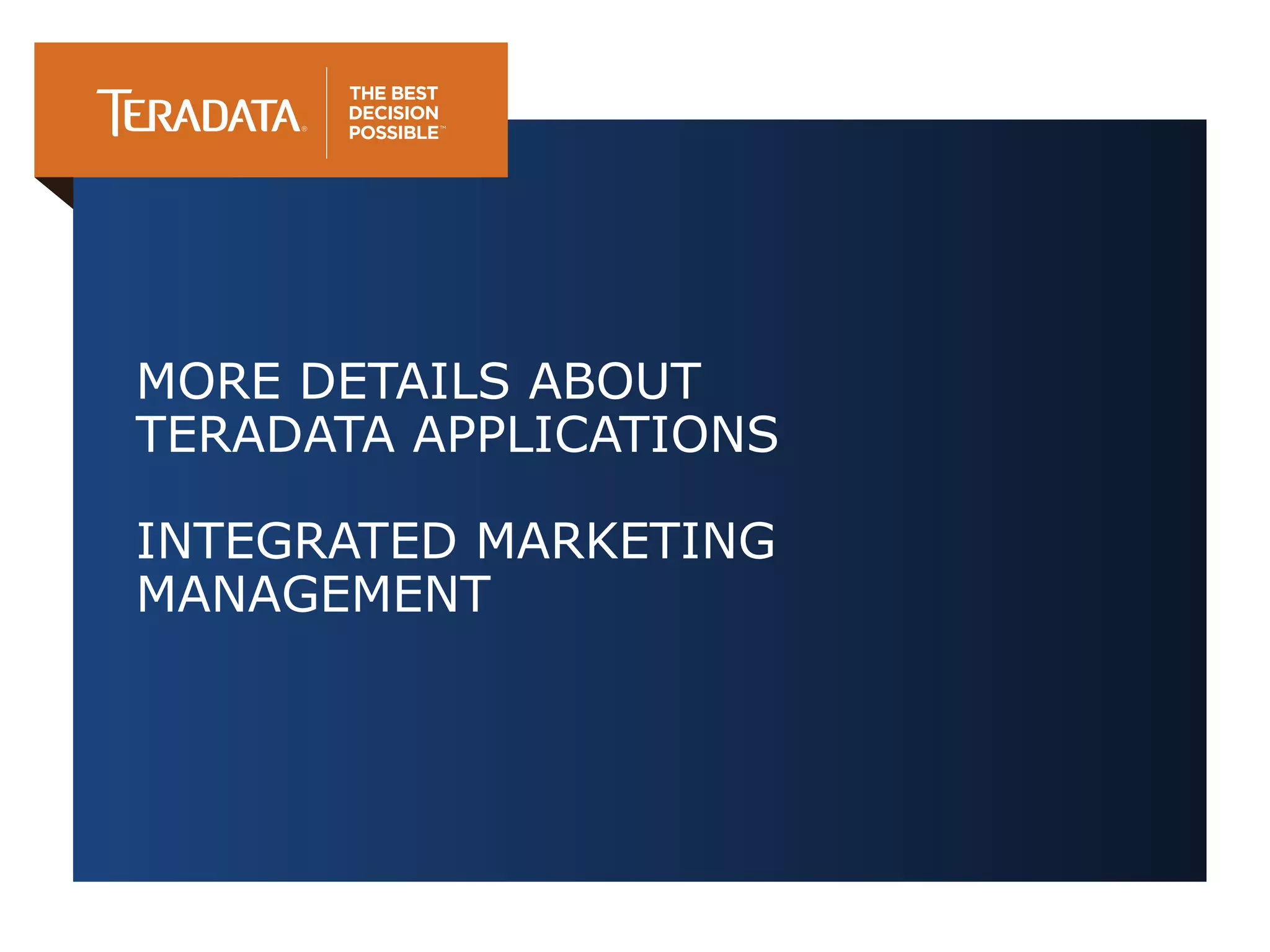 TERADATA®

THE BEST DECISION POSSIBLE™

MORE DETAILS ABOUT TERADATA APPLICATIONS

INTEGRATED MARKETING MANAGEMENT